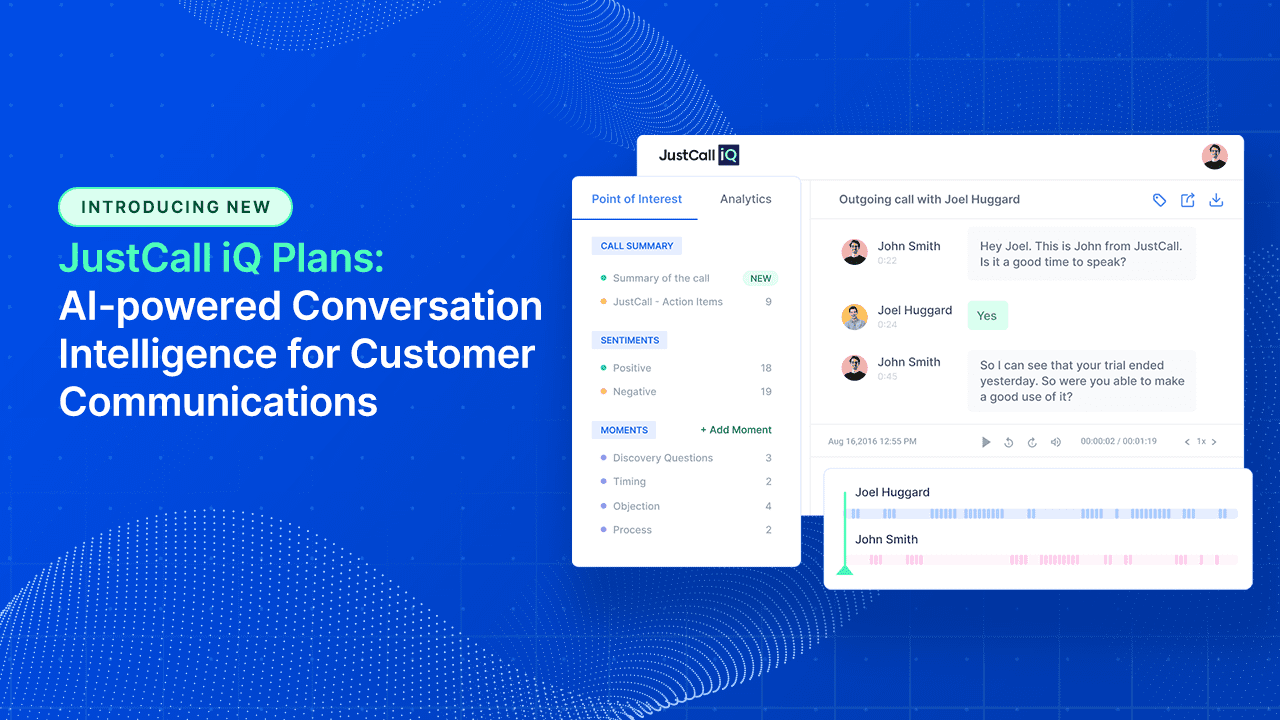 INTRODUCING NEW

JustCall iQ Plans: AI-powered Conversation Intelligence for Customer Communications

JustCall iQ

Point of Interest
Analytics

CALL SUMMARY
Summary of the call NEW
JustCall - Action Items 9

SENTIMENTS
Positive 18
Negative 19

MOMENTS
+ Add Moment
Discovery Questions 3
Timing 2
Objection 4
Process 2

Outgoing call with Joel Huggard

John Smith
0:22
Hey Joel. This is John from JustCall. Is it a good time to speak?

Joel Huggard
0:24
Yes

John Smith
0:45
So I can see that your trial ended yesterday. So were you able to make a good use of it?

Aug 16,2016 12:55 PM
00:00:02 / 00:01:19
1x

Joel Huggard
John Smith